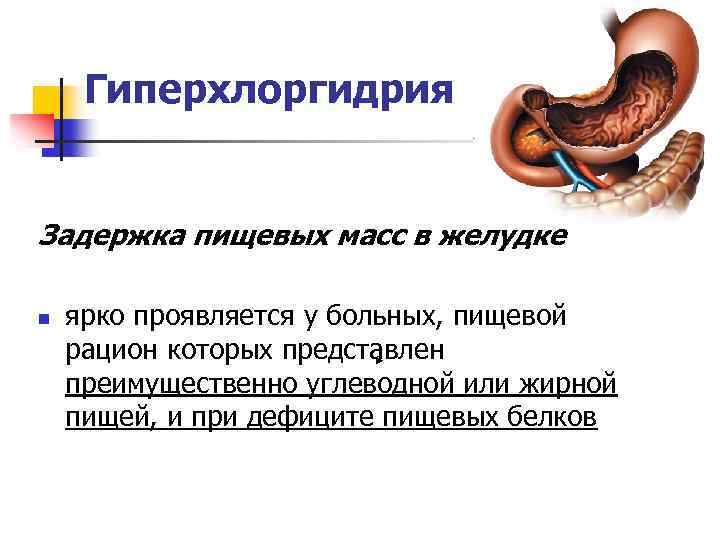 Гиперхлоргидрия

Задержка пищевых масс в желудке

▪ ярко проявляется у больных, пищевой рацион которых представлен преимущественно углеводной или жирной пищей, и при дефиците пищевых белков